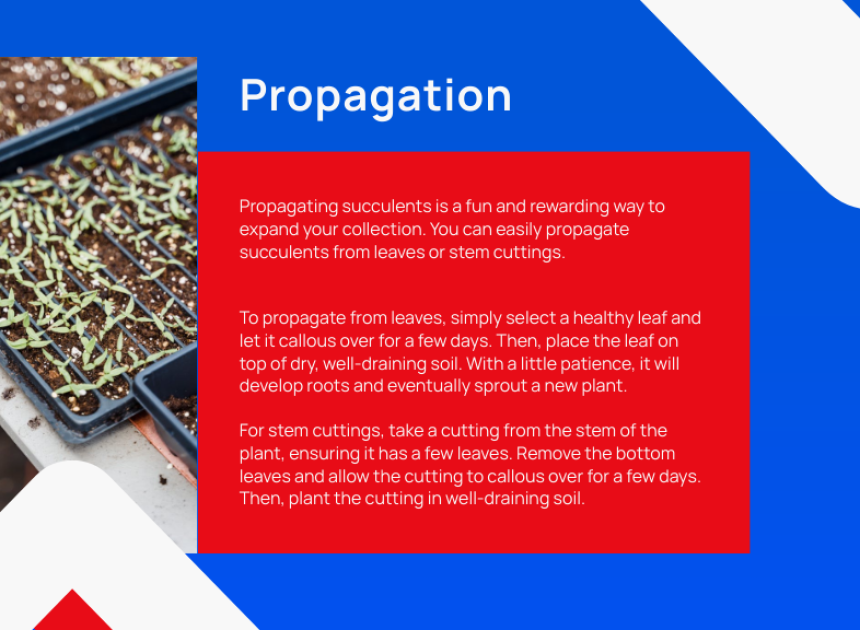 Propagation

Propagating succulents is a fun and rewarding way to expand your collection. You can easily propagate succulents from leaves or stem cuttings.

To propagate from leaves, simply select a healthy leaf and let it callous over for a few days. Then, place the leaf on top of dry, well-draining soil. With a little patience, it will develop roots and eventually sprout a new plant.

For stem cuttings, take a cutting from the stem of the plant, ensuring it has a few leaves. Remove the bottom leaves and allow the cutting to callous over for a few days. Then, plant the cutting in well-draining soil.